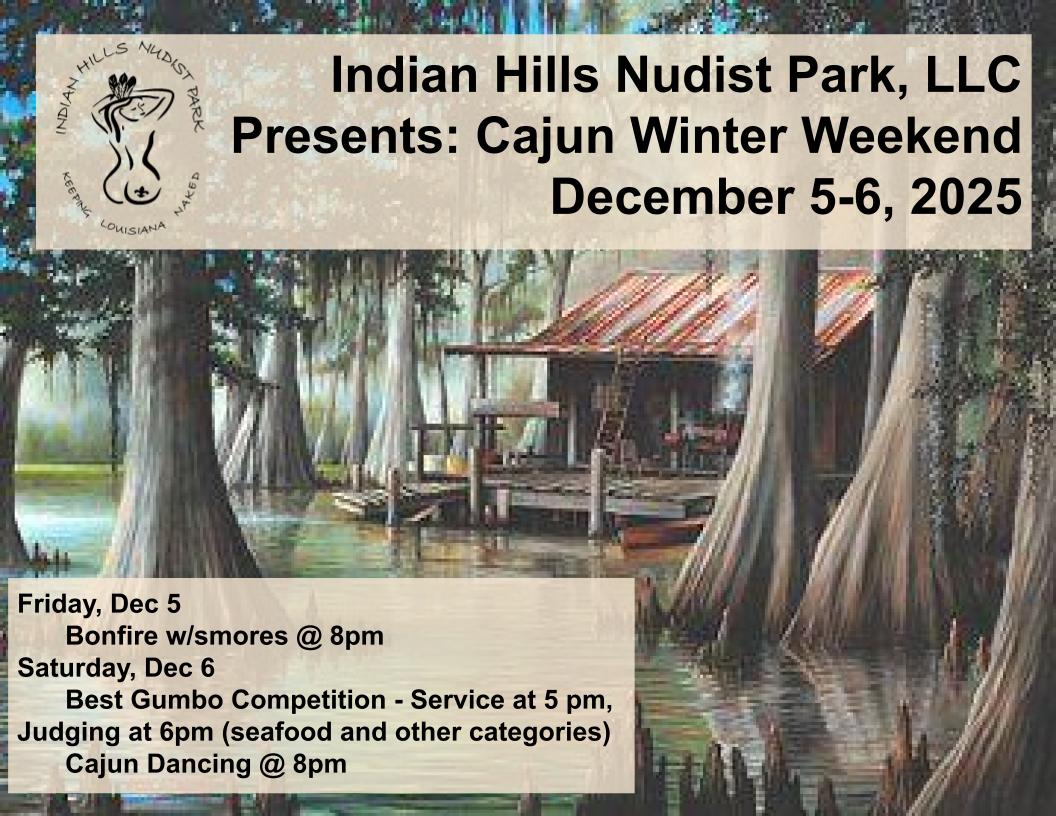 INDIAN HILLS NUDIST PARK
KEEPING LOUISIANA NAKED

Indian Hills Nudist Park, LLC
Presents: Cajun Winter Weekend
December 5-6, 2025

Friday, Dec 5
Bonfire w/smores @ 8pm
Saturday, Dec 6
Best Gumbo Competition - Service at 5 pm, Judging at 6pm (seafood and other categories)
Cajun Dancing @ 8pm